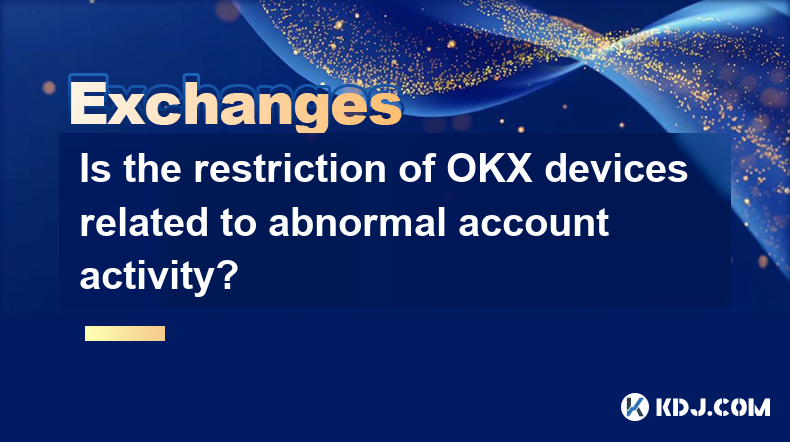 Exchanges

Is the restriction of OKX devices related to abnormal account activity?

KDJ.COM